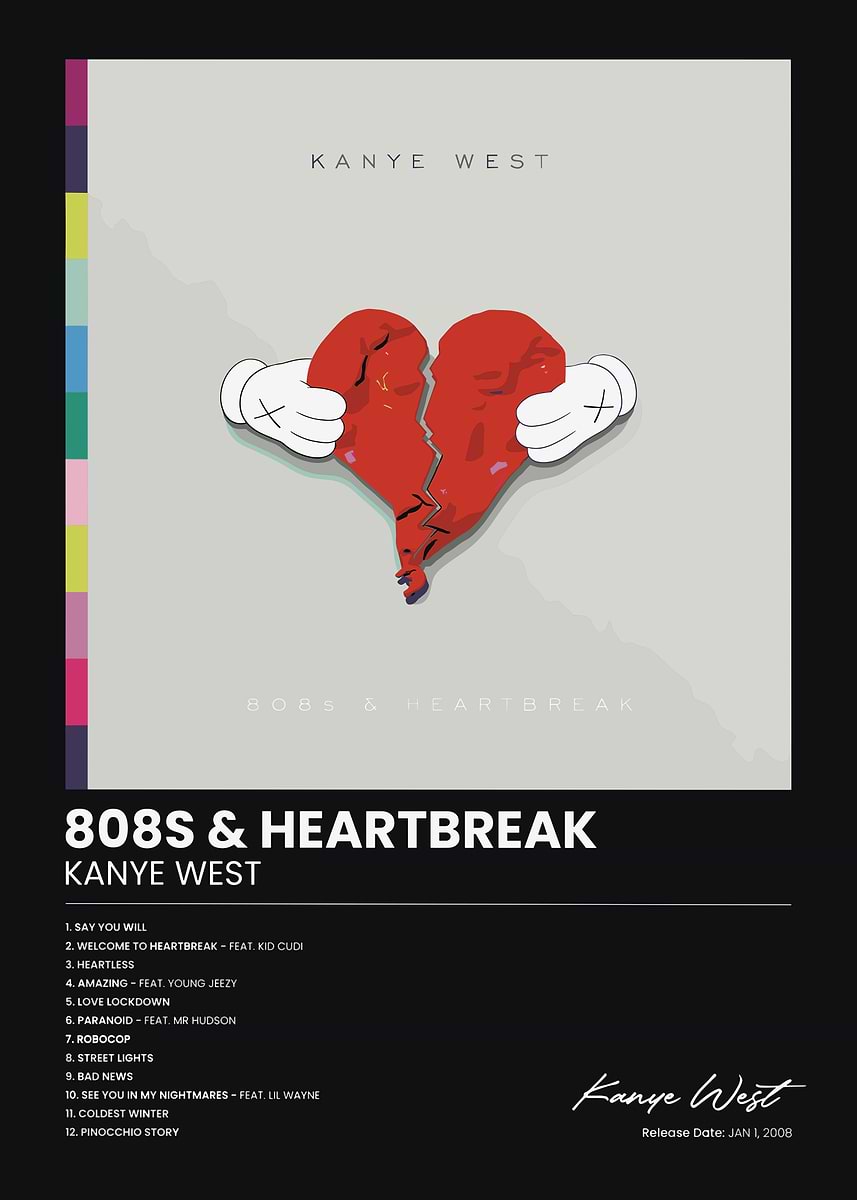 KANYE WEST

808s & HEARTBREAK

808S & HEARTBREAK
KANYE WEST

1. SAY YOU WILL
2. WELCOME TO HEARTBREAK - FEAT. KID CUDI
3. HEARTLESS
4. AMAZING - FEAT. YOUNG JEEZY
5. LOVE LOCKDOWN
6. PARANOID - FEAT. MR HUDSON
7. ROBOCOP
8. STREET LIGHTS
9. BAD NEWS
10. SEE YOU IN MY NIGHTMARES - FEAT. LIL WAYNE
11. COLDEST WINTER
12. PINOCCHIO STORY

Kanye West
Release Date: JAN 1, 2008